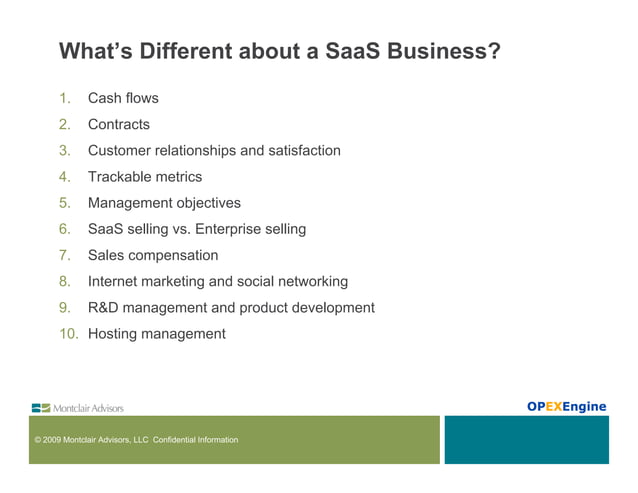 What's Different about a SaaS Business?

1. Cash flows
2. Contracts
3. Customer relationships and satisfaction
4. Trackable metrics
5. Management objectives
6. SaaS selling vs. Enterprise selling
7. Sales compensation
8. Internet marketing and social networking
9. R&D management and product development
10. Hosting management

Montclair Advisors

OPEXEngine

© 2009 Montclair Advisors, LLC Confidential Information